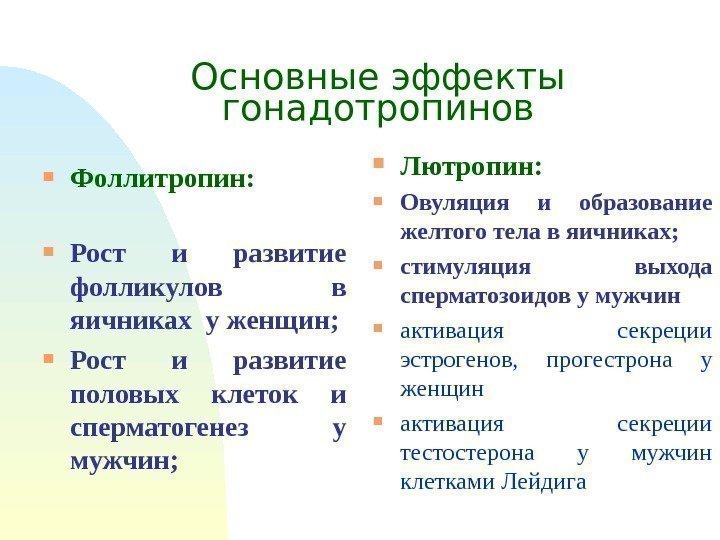 Основные эффекты гонадотропинов

Фоллитропин:

Рост и развитие фолликулов в яичниках у женщин;

Рост и развитие половых клеток и сперматогенез у мужчин;

Лютропин:

Овуляция и образование желтого тела в яичниках;

стимуляция выхода сперматозоидов у мужчин

активация секреции эстрогенов, прогестрона у женщин

активация секреции тестостерона у мужчин клетками Лейдига